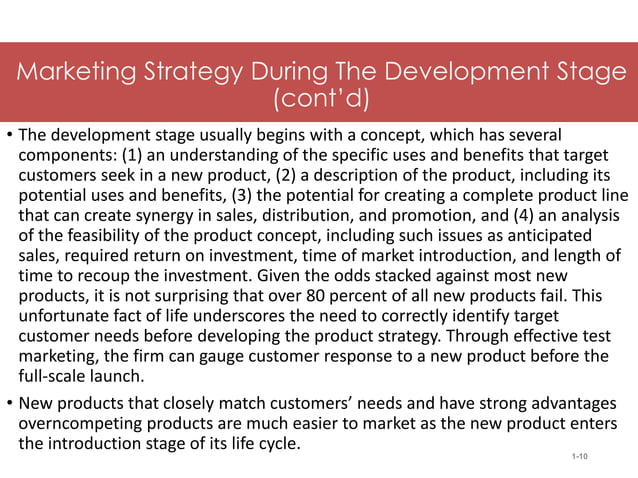 Marketing Strategy During The Development Stage (cont'd)

• The development stage usually begins with a concept, which has several components: (1) an understanding of the specific uses and benefits that target customers seek in a new product, (2) a description of the product, including its potential uses and benefits, (3) the potential for creating a complete product line that can create synergy in sales, distribution, and promotion, and (4) an analysis of the feasibility of the product concept, including such issues as anticipated sales, required return on investment, time of market introduction, and length of time to recoup the investment. Given the odds stacked against most new products, it is not surprising that over 80 percent of all new products fail. This unfortunate fact of life underscores the need to correctly identify target customer needs before developing the product strategy. Through effective test marketing, the firm can gauge customer response to a new product before the full-scale launch.

• New products that closely match customers' needs and have strong advantages overncompeting products are much easier to market as the new product enters the introduction stage of its life cycle.

1-10